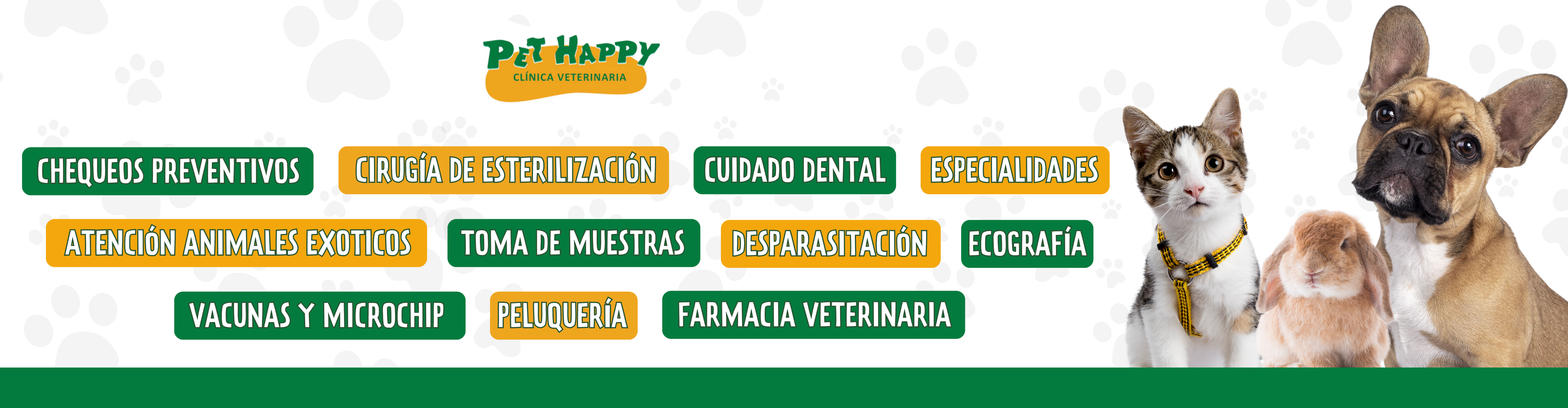 PET HAPPY
CLÍNICA VETERINARIA

CHEQUEOS PREVENTIVOS
CIRUGÍA DE ESTERILIZACIÓN
CUIDADO DENTAL
ESPECIALIDADES
ATENCIÓN ANIMALES EXOTICOS
TOMA DE MUESTRAS
DESPARASITACIÓN
ECOGRAFÍA
VACUNAS Y MICROCHIP
PELUQUERÍA
FARMACIA VETERINARIA